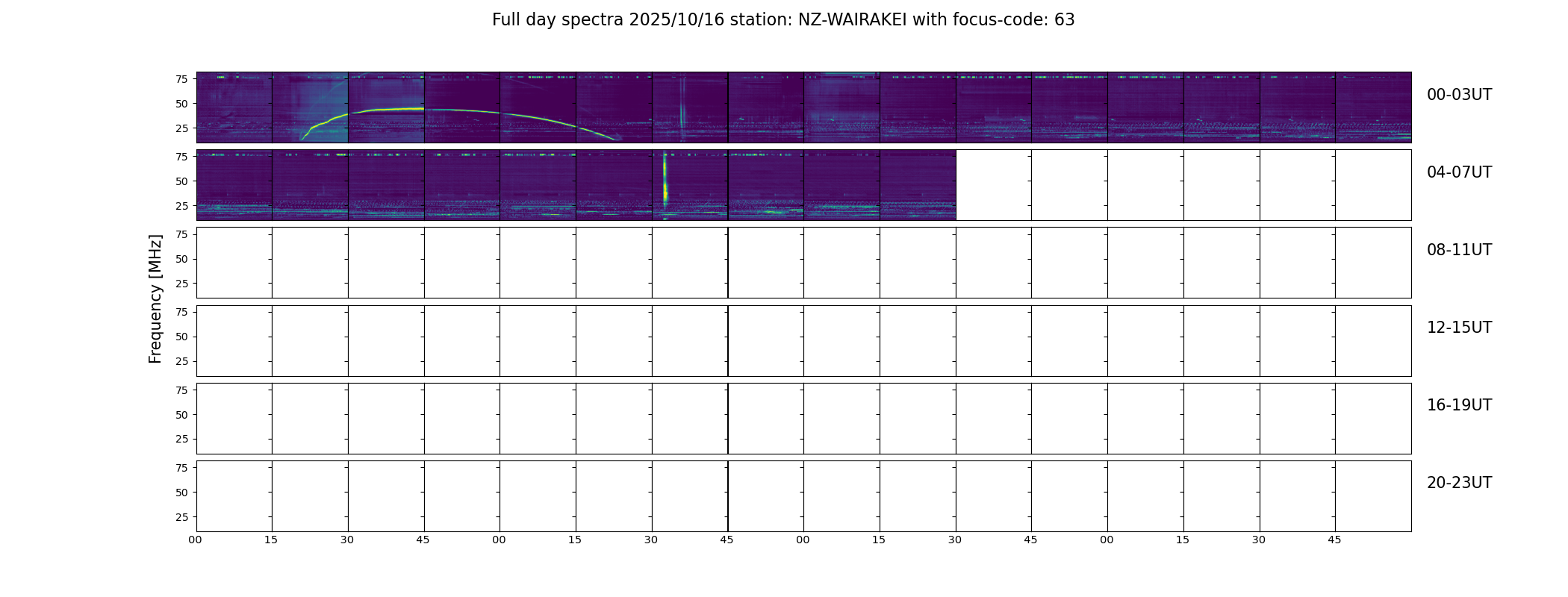 Full day spectra 2025/10/16 station: NZ-WAIRAKEI with focus-code: 63

Frequency [MHz]

75
50
25

00-03UT

75
50
25

04-07UT

75
50
25

08-11UT

75
50
25

12-15UT

75
50
25

16-19UT

75
50
25

20-23UT

00 15 30 45 00 15 30 45 00 15 30 45 00 15 30 45